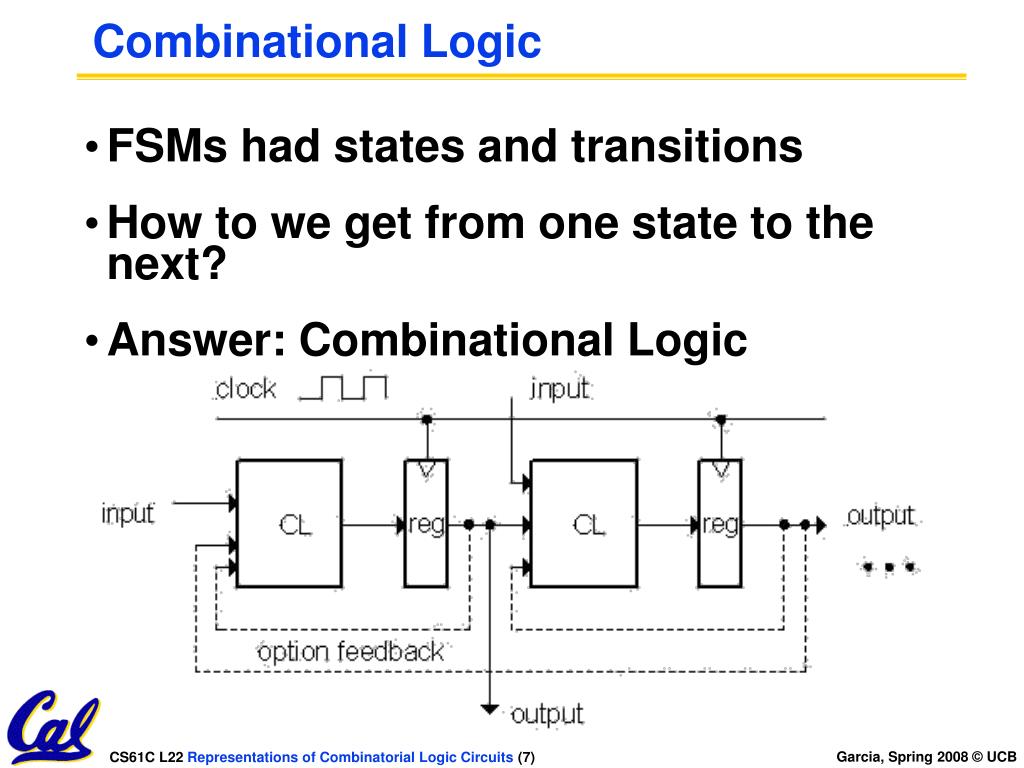 Combinational Logic

• FSMs had states and transitions

• How to we get from one state to the next?

• Answer: Combinational Logic

clock

input

input

CL

reg

CL

reg

output

option feedback

output

Cal

CS61C L22 Representations of Combinatorial Logic Circuits (7)

Garcia, Spring 2008 © UCB